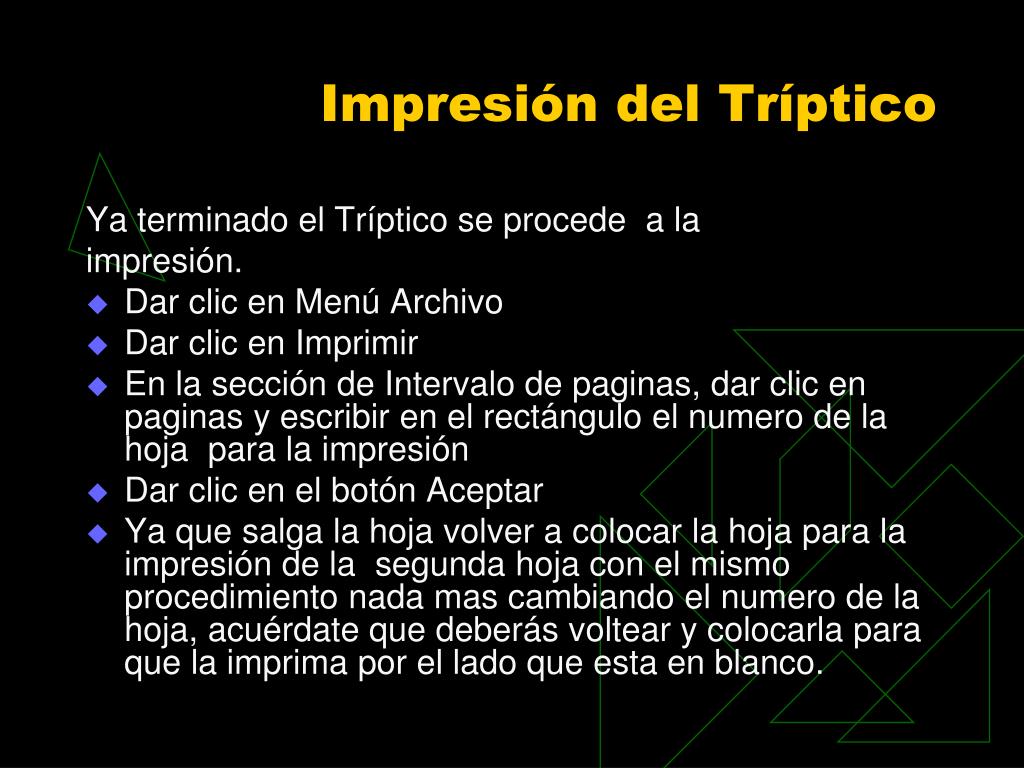 Impresión del Tríptico

Ya terminado el Tríptico se procede a la impresión.

- Dar clic en Menú Archivo
- Dar clic en Imprimir
- En la sección de Intervalo de paginas, dar clic en paginas y escribir en el rectángulo el numero de la hoja para la impresión
- Dar clic en el botón Aceptar
- Ya que salga la hoja volver a colocar la hoja para la impresión de la segunda hoja con el mismo procedimiento nada mas cambiando el numero de la hoja, acuérdate que deberás voltear y colocarla para que la imprima por el lado que esta en blanco.